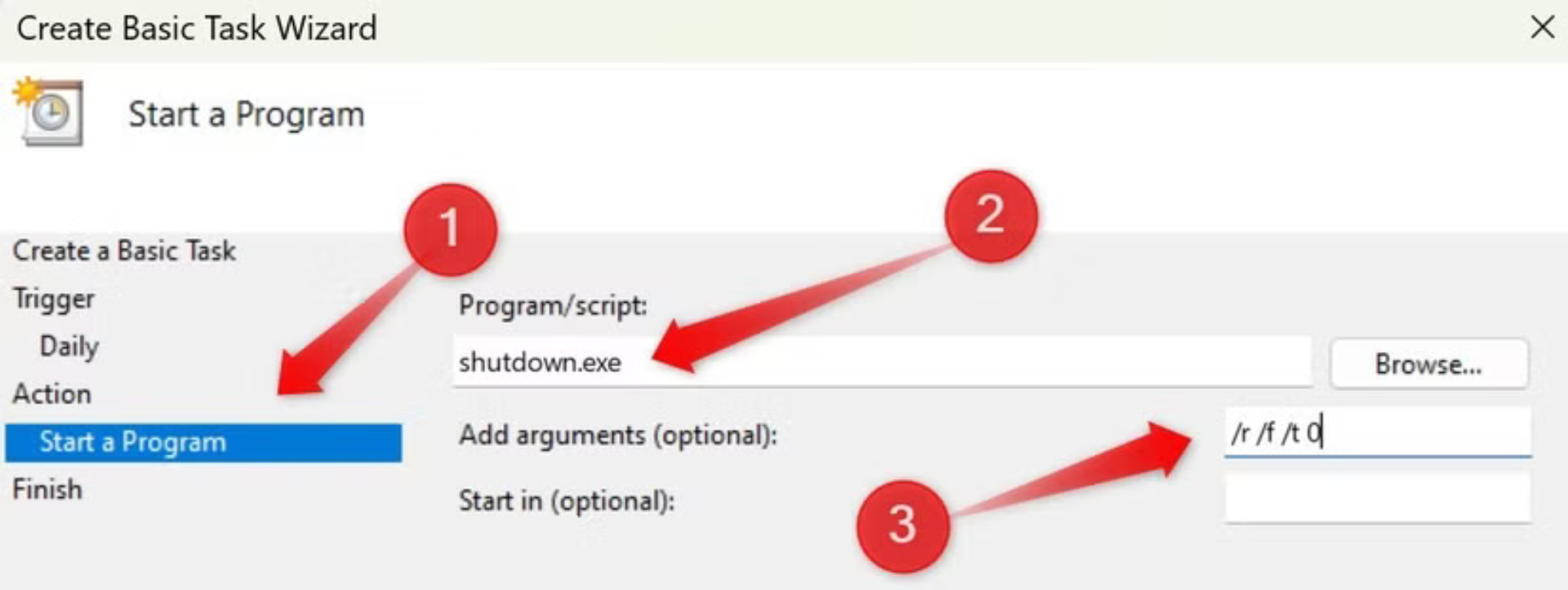 Create Basic Task Wizard

Start a Program

Create a Basic Task
Trigger
Daily
Action
Start a Program
Finish

1

2

Program/script:
shutdown.exe
Browse...

Add arguments (optional):
/r /f /t 0

Start in (optional):

3